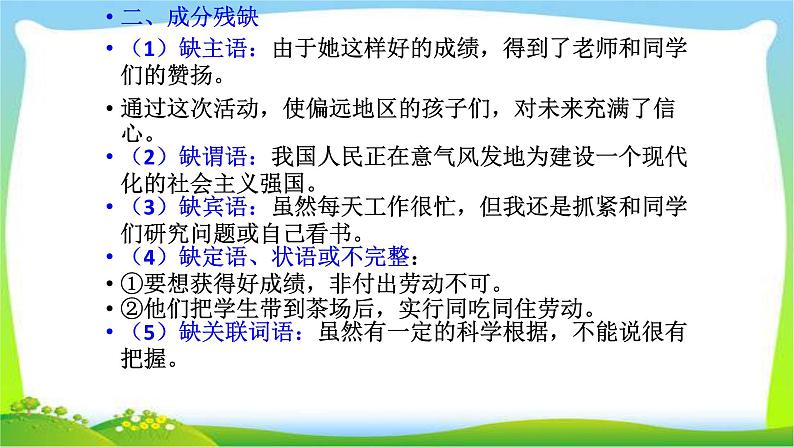 • 二、成分残缺
• （1）缺主语：由于她这样好的成绩，得到了老师和同学们的赞扬。
• 通过这次活动，使偏远地区的孩子们，对未来充满了信心。
• （2）缺谓语：我国人民正在意气风发地为建设一个现代化的社会主义强国。
• （3）缺宾语：虽然每天工作很忙，但我还是抓紧和同学们研究问题或自己看书。
• （4）缺定语、状语或不完整：
• ①要想获得好成绩，非付出劳动不可。
• ②他们把学生带到茶场后，实行同吃同住劳动。
• （5）缺关联词语：虽然有一定的科学根据，不能说很有把握。